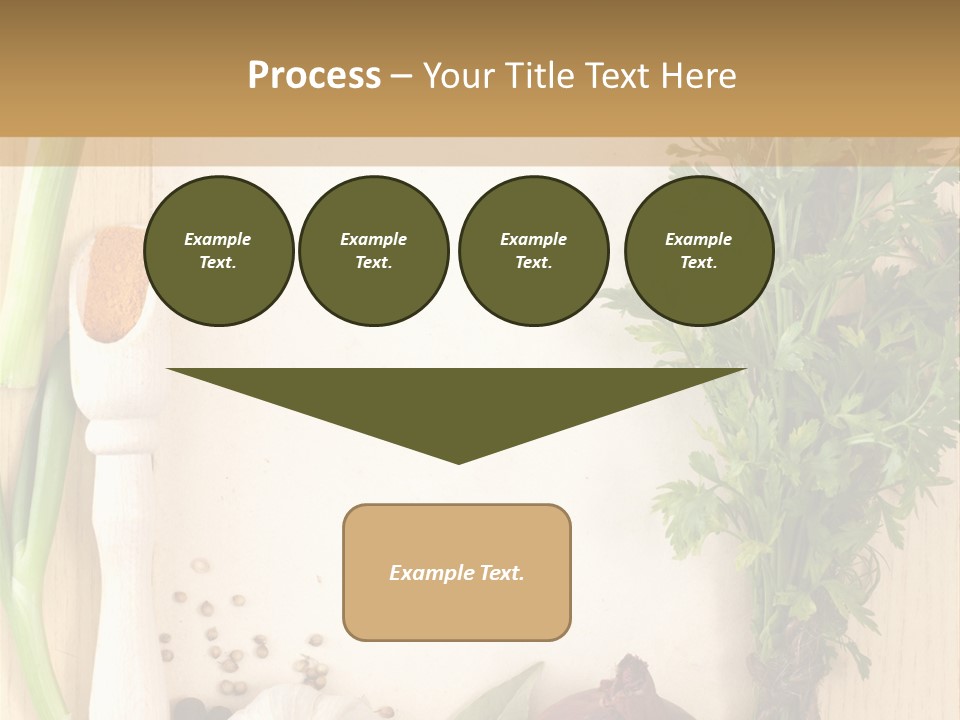 Process – Your Title Text Here

Example Text.

Example Text.

Example Text.

Example Text.

Example Text.